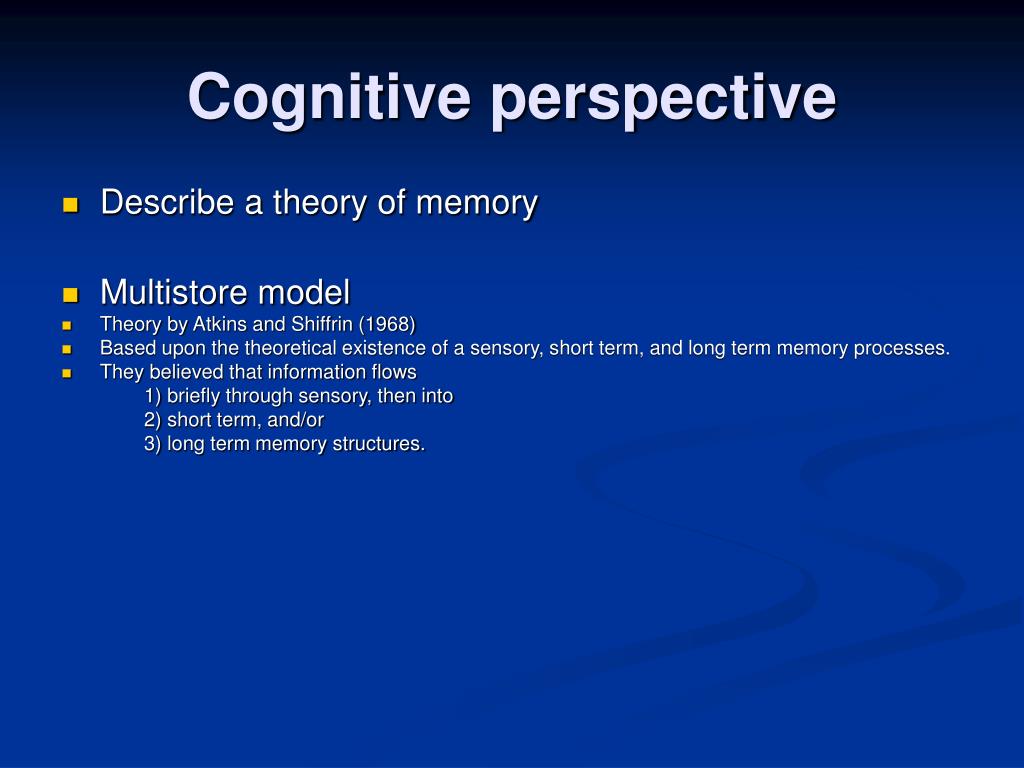 Cognitive perspective

Describe a theory of memory

Multistore model

Theory by Atkins and Shiffrin (1968)

Based upon the theoretical existence of a sensory, short term, and long term memory processes.

They believed that information flows
1) briefly through sensory, then into
2) short term, and/or
3) long term memory structures.